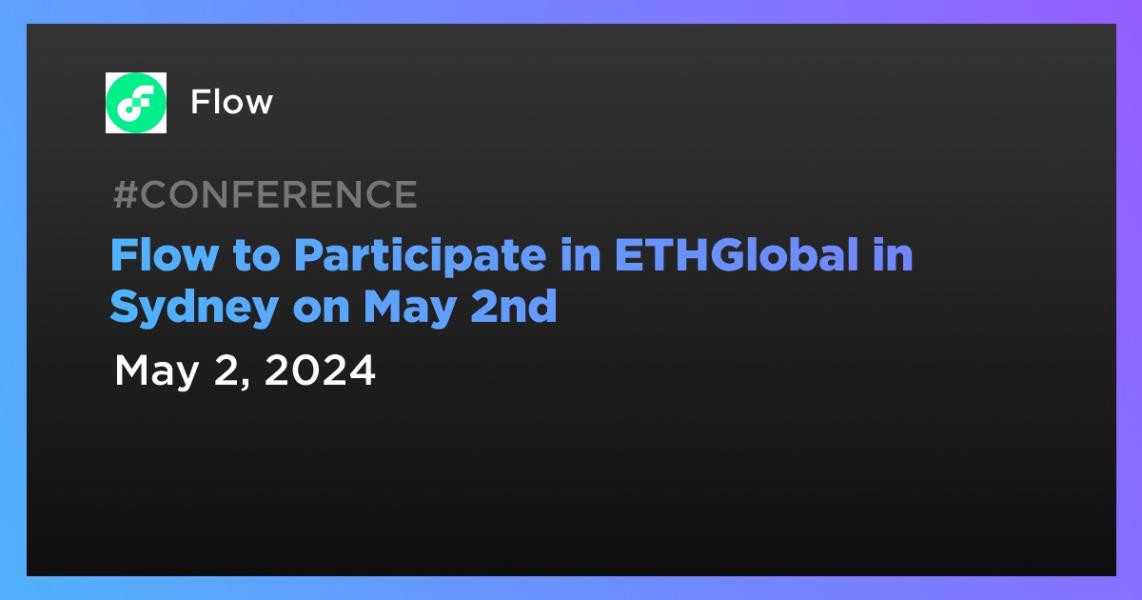 Flow

#CONFERENCE

Flow to Participate in ETHGlobal in Sydney on May 2nd

May 2, 2024